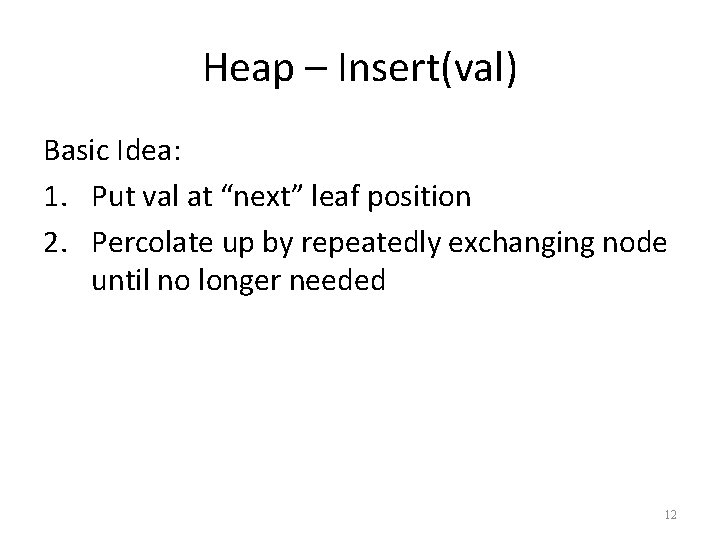 Heap – Insert(val)

Basic Idea:
1. Put val at “next” leaf position
2. Percolate up by repeatedly exchanging node until no longer needed

12